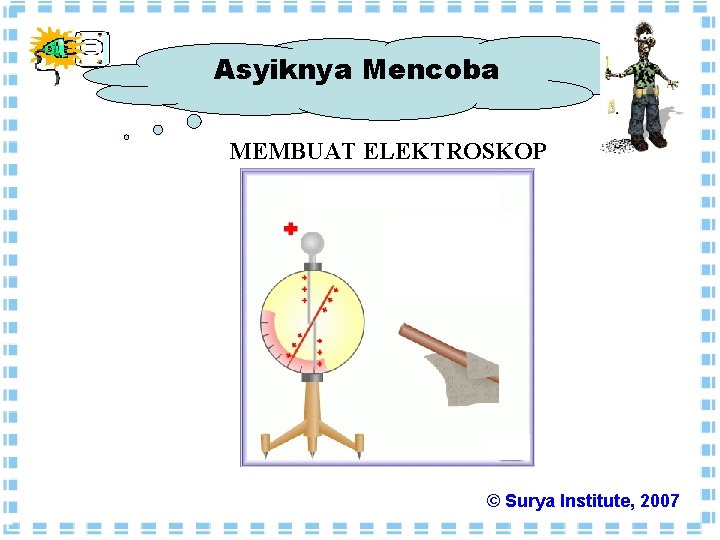 Asyiknya Mencoba

MEMBUAT ELEKTROSKOP

© Surya Institute, 2007